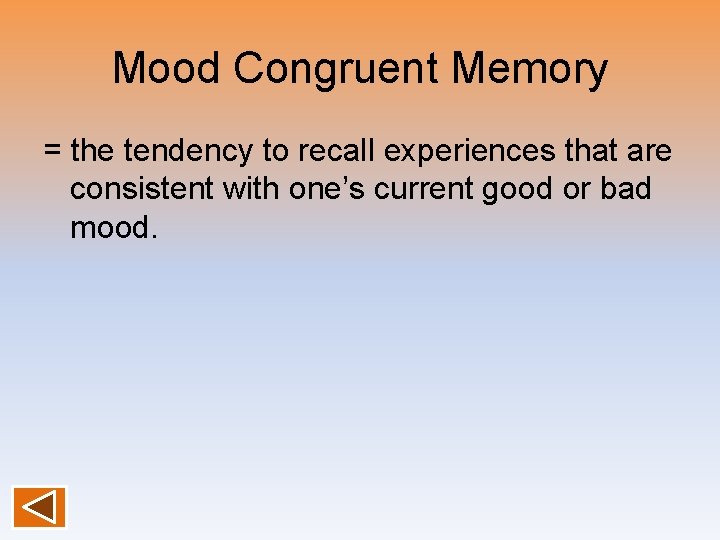 Mood Congruent Memory

= the tendency to recall experiences that are consistent with one’s current good or bad mood.